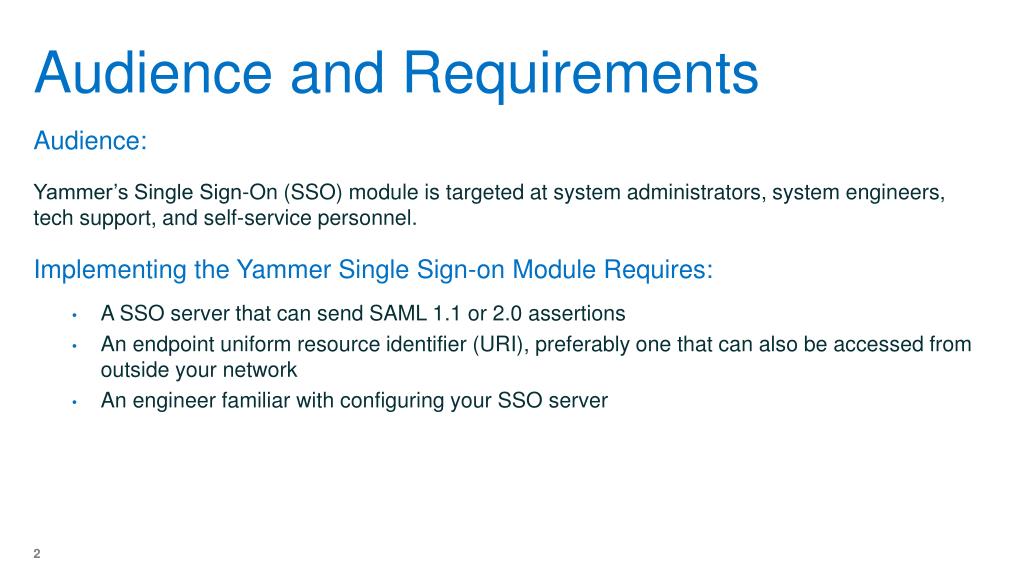 Audience and Requirements

Audience:

Yammer’s Single Sign-On (SSO) module is targeted at system administrators, system engineers, tech support, and self-service personnel.

Implementing the Yammer Single Sign-on Module Requires:

• A SSO server that can send SAML 1.1 or 2.0 assertions
• An endpoint uniform resource identifier (URI), preferably one that can also be accessed from outside your network
• An engineer familiar with configuring your SSO server

2